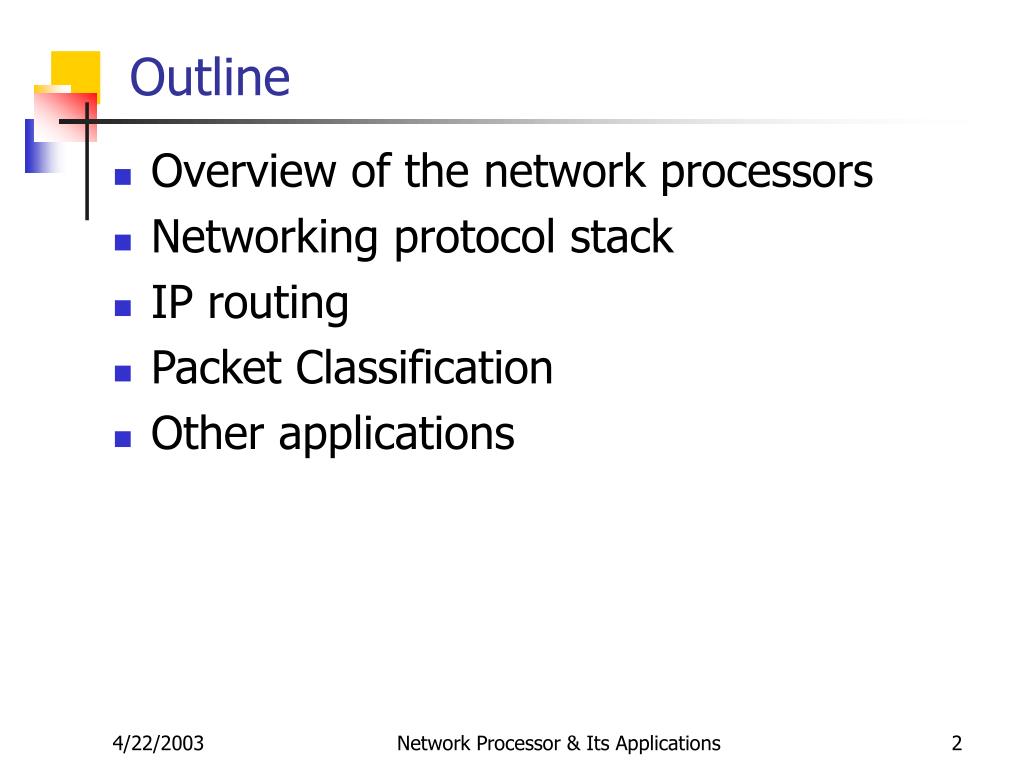 Outline

- Overview of the network processors
- Networking protocol stack
- IP routing
- Packet Classification
- Other applications

4/22/2003 Network Processor & Its Applications 2